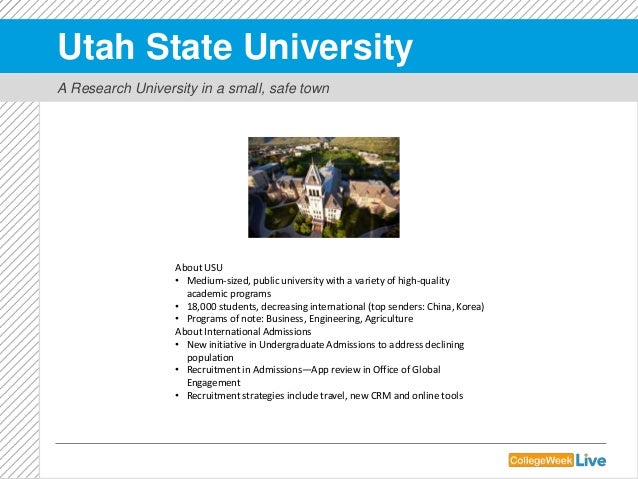 Utah State University

A Research University in a small, safe town

About USU
• Medium-sized, public university with a variety of high-quality academic programs
• 18,000 students, decreasing international (top senders: China, Korea)
• Programs of note: Business, Engineering, Agriculture
About International Admissions
• New initiative in Undergraduate Admissions to address declining population
• Recruitment in Admissions—App review in Office of Global Engagement
• Recruitment strategies include travel, new CRM and online tools

CollegeWeek Live